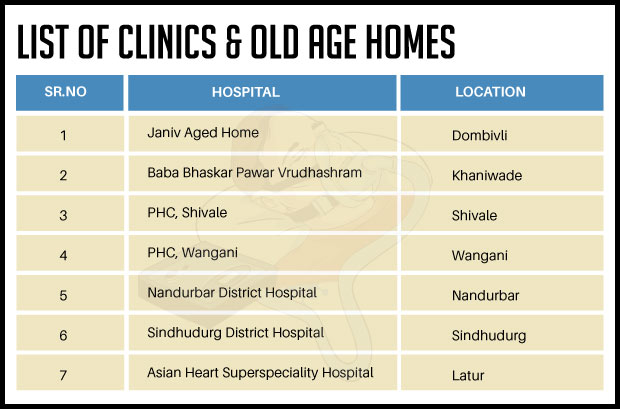 LIST OF CLINICS & OLD AGE HOMES

| SR.NO | HOSPITAL | LOCATION |
|---|---|---|
| 1 | Janiv Aged Home | Dombivli |
| 2 | Baba Bhaskar Pawar Vrudhashram | Khaniwade |
| 3 | PHC, Shivale | Shivale |
| 4 | PHC, Wangani | Wangani |
| 5 | Nandurbar District Hospital | Nandurbar |
| 6 | Sindhudurg District Hospital | Sindhudurg |
| 7 | Asian Heart Superspeciality Hospital | Latur |